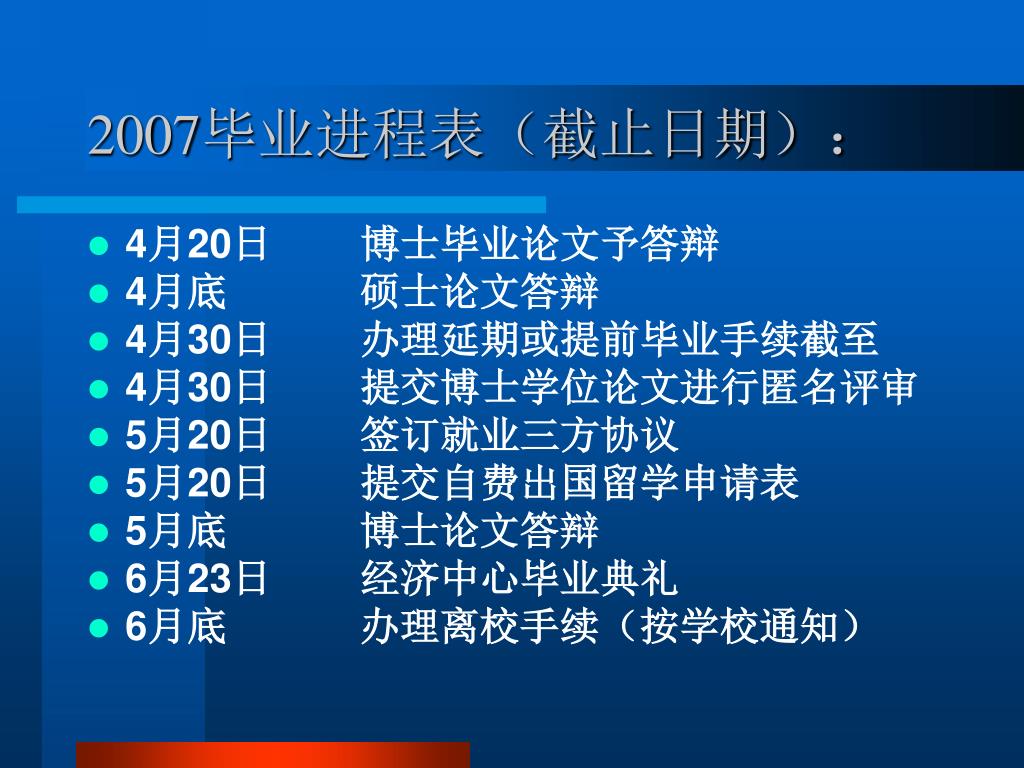 2007毕业进程表（截止日期）：

- 4月20日　博士毕业论文予答辩
- 4月底　硕士论文答辩
- 4月30日　办理延期或提前毕业手续截至
- 4月30日　提交博士学位论文进行匿名评审
- 5月20日　签订就业三方协议
- 5月20日　提交自费出国留学申请表
- 5月底　博士论文答辩
- 6月23日　经济中心毕业典礼
- 6月底　办理离校手续（按学校通知）